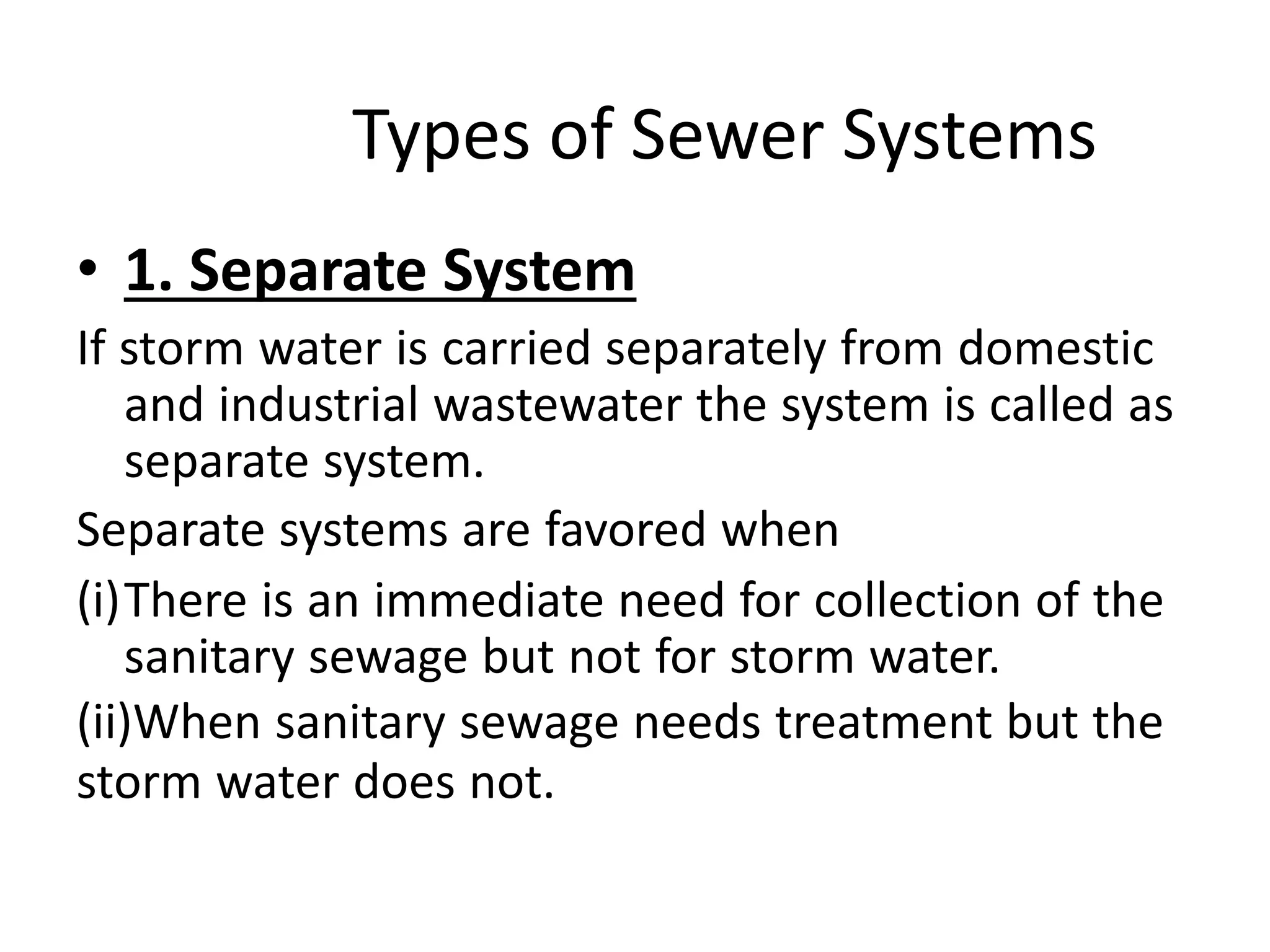 Types of Sewer Systems

• 1. Separate System

If storm water is carried separately from domestic and industrial wastewater the system is called as separate system.

Separate systems are favored when

(i) There is an immediate need for collection of the sanitary sewage but not for storm water.

(ii)When sanitary sewage needs treatment but the storm water does not.